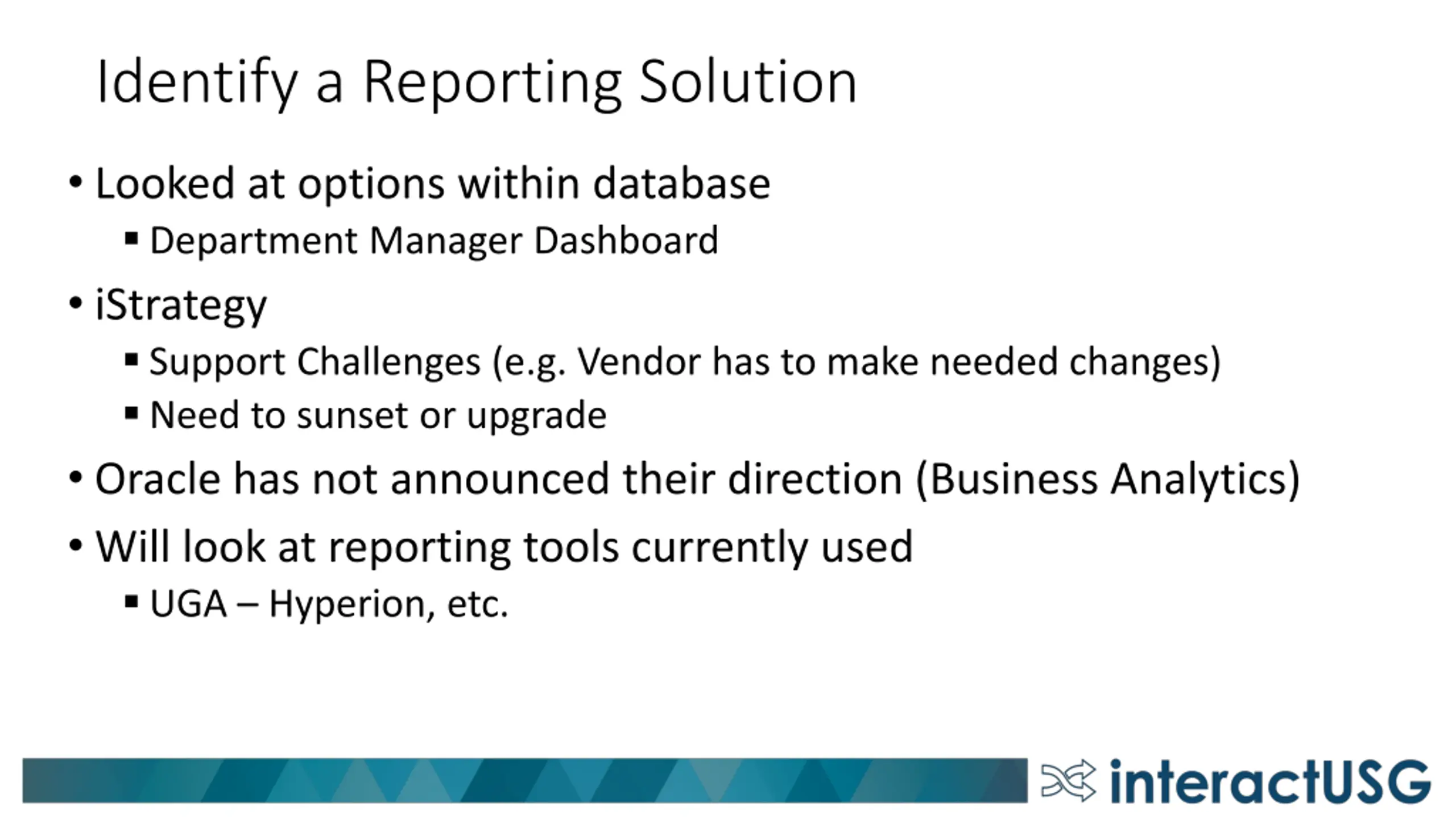 Identify a Reporting Solution

• Looked at options within database
  ▪ Department Manager Dashboard
• iStrategy
  ▪ Support Challenges (e.g. Vendor has to make needed changes)
  ▪ Need to sunset or upgrade
• Oracle has not announced their direction (Business Analytics)
• Will look at reporting tools currently used
  ▪ UGA – Hyperion, etc.

interactUSG